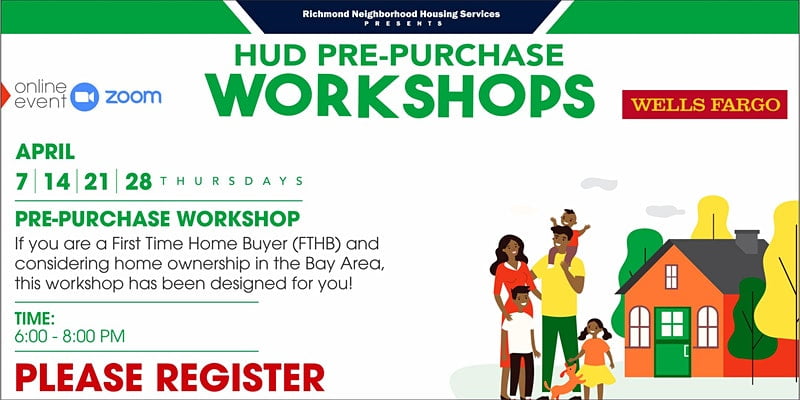 Richmond Neighborhood Housing Services
PRESENTS

HUD PRE-PURCHASE
WORKSHOPS

online event zoom

WELLS FARGO

APRIL
7 | 14 | 21 | 28 THURSDAYS

PRE-PURCHASE WORKSHOP
If you are a First Time Home Buyer (FTHB) and considering home ownership in the Bay Area, this workshop has been designed for you!

TIME:
6:00 - 8:00 PM

PLEASE REGISTER